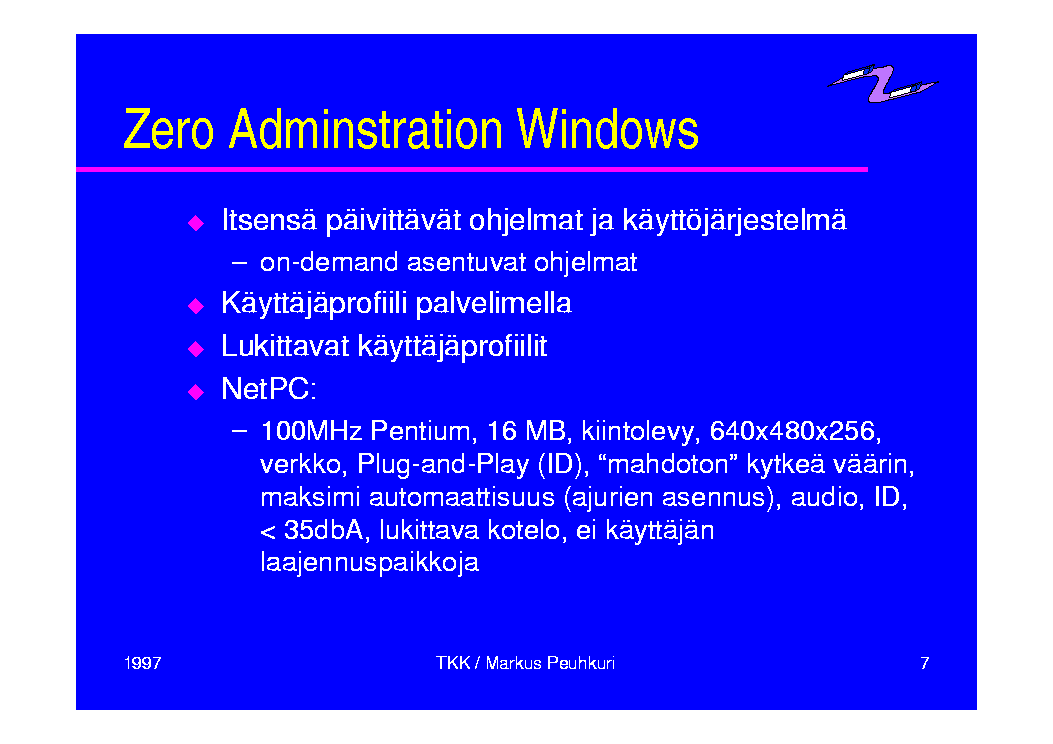 Zero Adminstration Windows

◆ Itsensä päivittävät ohjelmat ja käyttöjärjestelmä
– on-demand asentuvat ohjelmat
◆ Käyttäjäprofiili palvelimella
◆ Lukittavat käyttäjäprofiilit
◆ NetPC:
– 100MHz Pentium, 16 MB, kiintolevy, 640x480x256, verkko, Plug-and-Play (ID), “mahdoton” kytkeä väärin, maksimi automaattisuus (ajurien asennus), audio, ID, < 35dbA, lukittava kotelo, ei käyttäjän laajennuspaikkoja

1997

TKK / Markus Peuhkuri

7